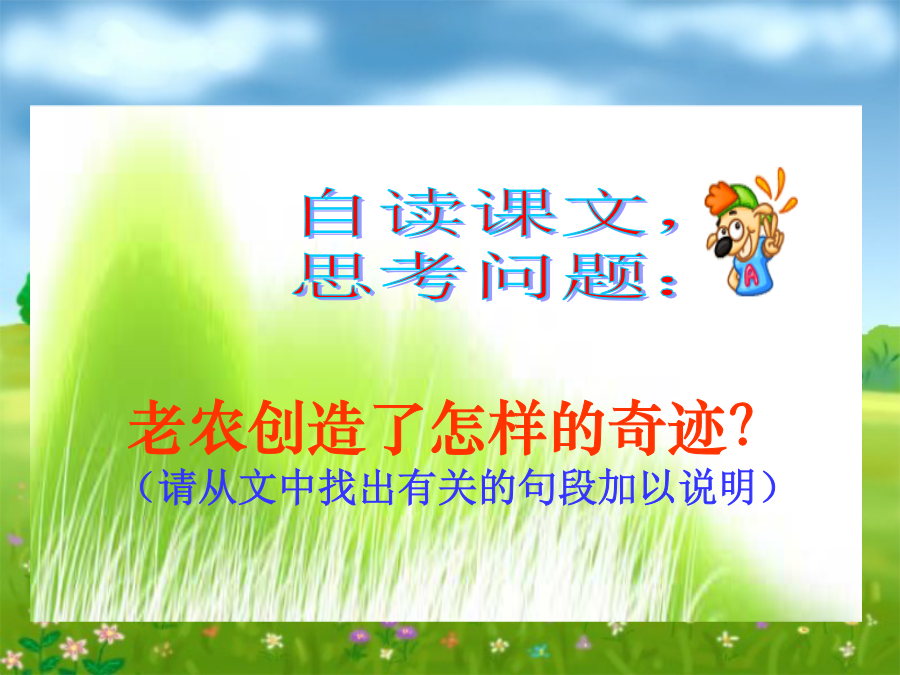 自读课文，
思考问题：

A

老农创造了怎样的奇迹？
（请从文中找出有关的句段加以说明）